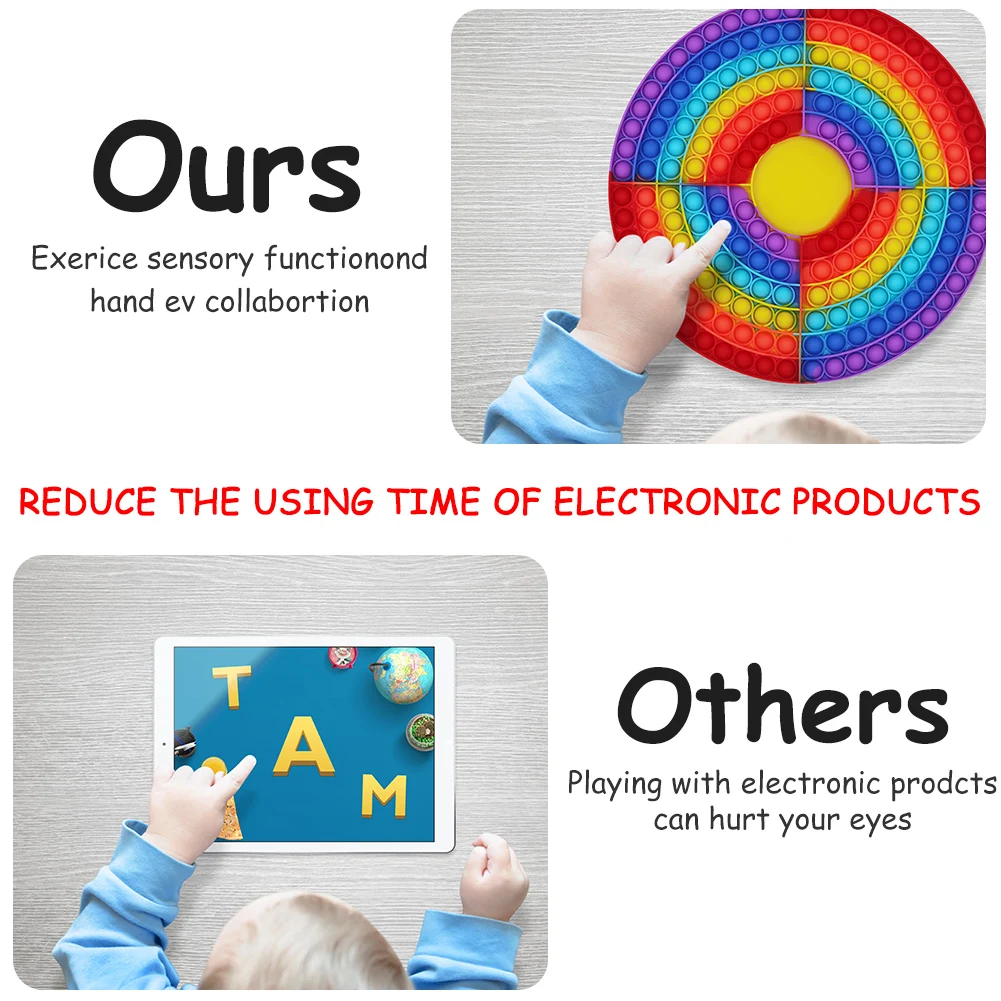 Ours
Exerice sensory functionond hand ev collabortion

REDUCE THE USING TIME OF ELECTRONIC PRODUCTS

T
A
M

Others
Playing with electronic prodcts can hurt your eyes